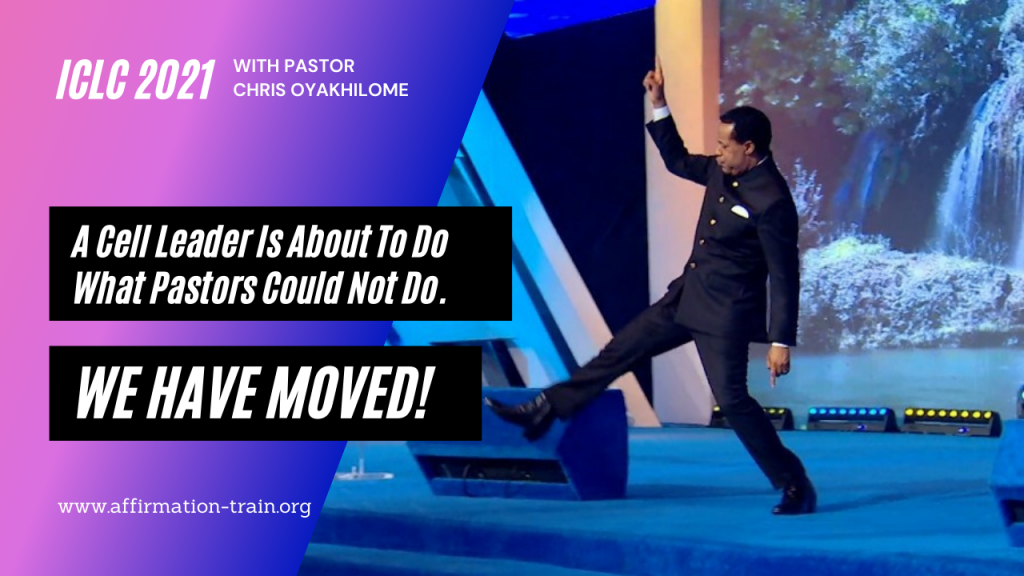 ICLC 2021

WITH PASTOR CHRIS OYAKHILOME

A Cell Leader Is About To Do What Pastors Could Not Do.

WE HAVE MOVED!

www.affirmation-train.org